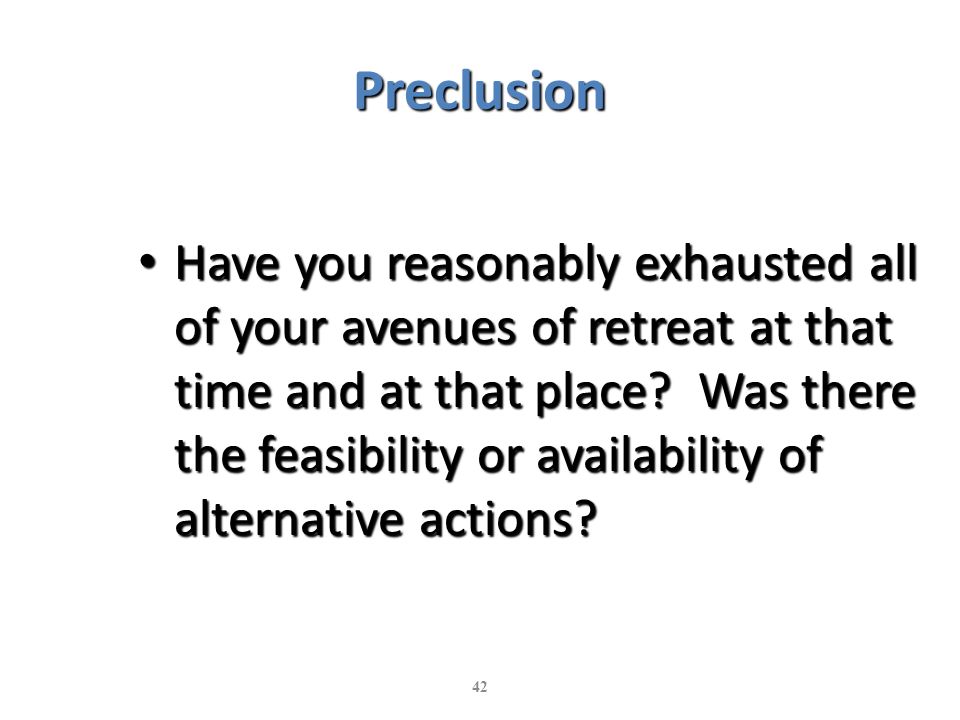 Preclusion

• Have you reasonably exhausted all of your avenues of retreat at that time and at that place? Was there the feasibility or availability of alternative actions?

42